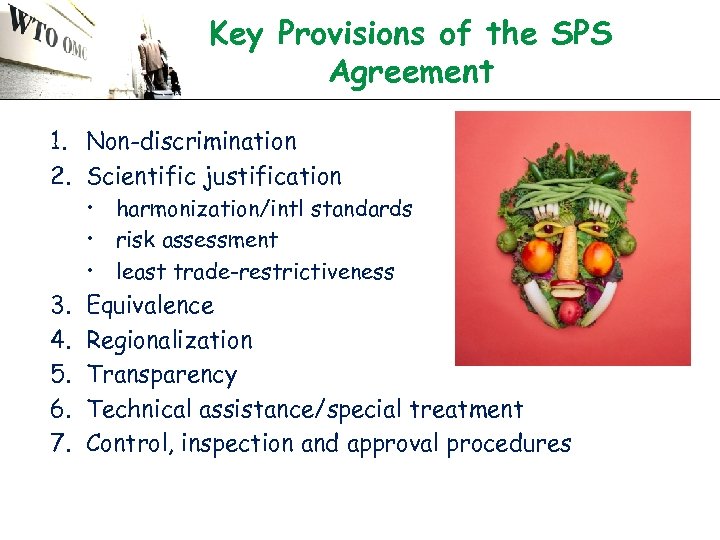 WTO OMC

Key Provisions of the SPS Agreement

1. Non-discrimination
2. Scientific justification
• harmonization/intl standards
• risk assessment
• least trade-restrictiveness
3. Equivalence
4. Regionalization
5. Transparency
6. Technical assistance/special treatment
7. Control, inspection and approval procedures